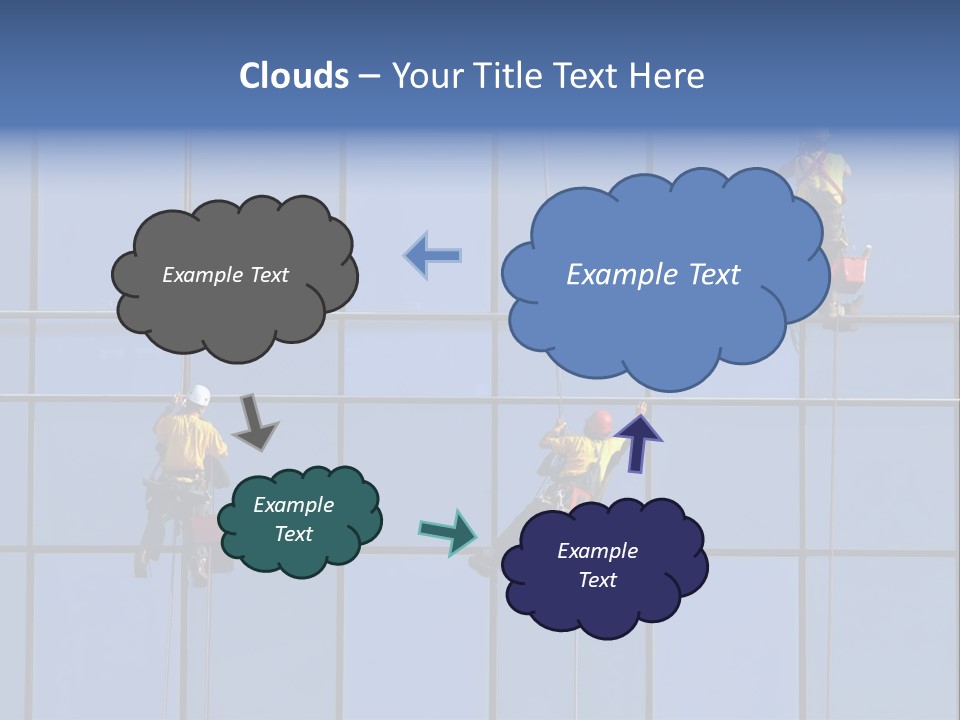 Clouds – Your Title Text Here

Example Text

Example Text

Example Text

Example Text